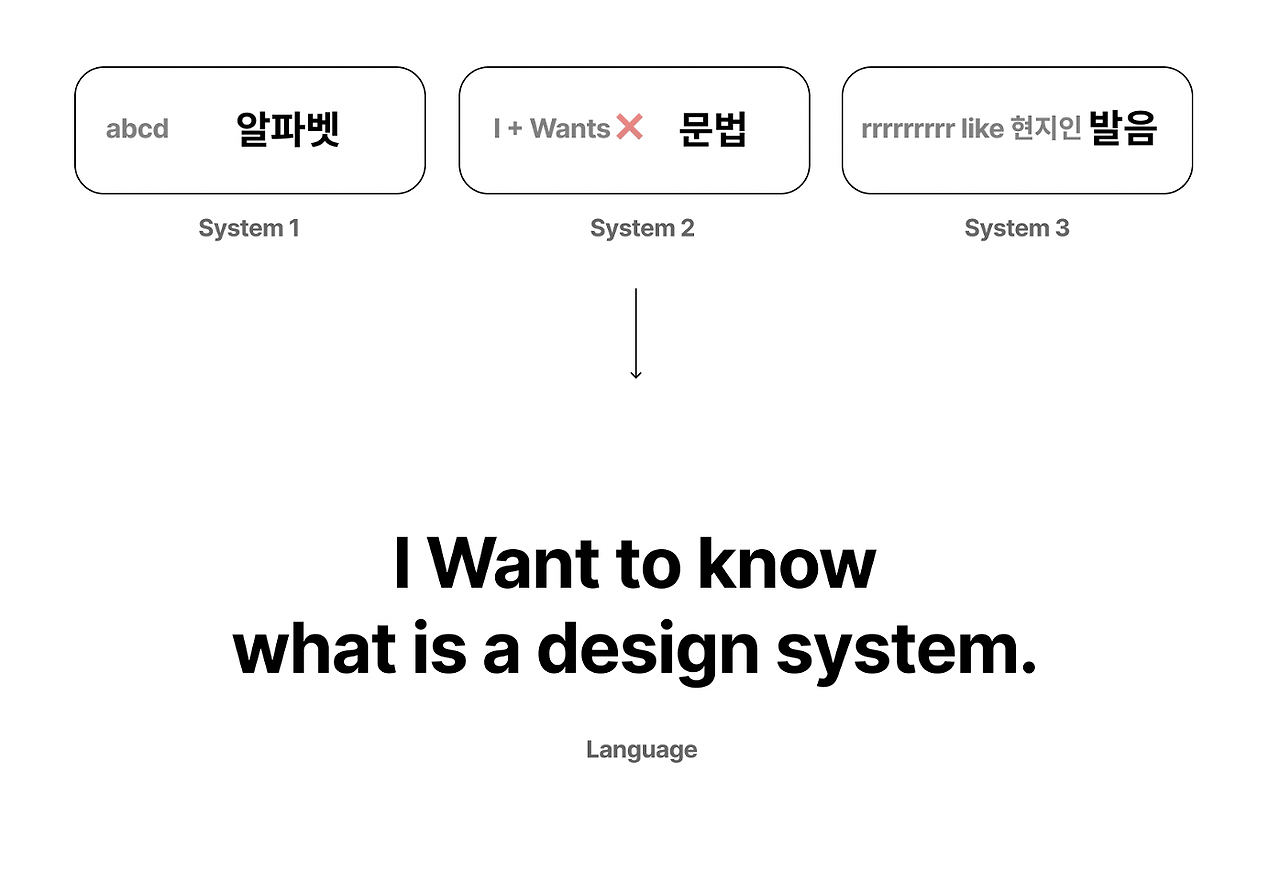 abcd 알파벳

System 1

I + Wants ✕ 문법

System 2

rrrrrrrrr like 현지인 발음

System 3

I Want to know what is a design system.

Language